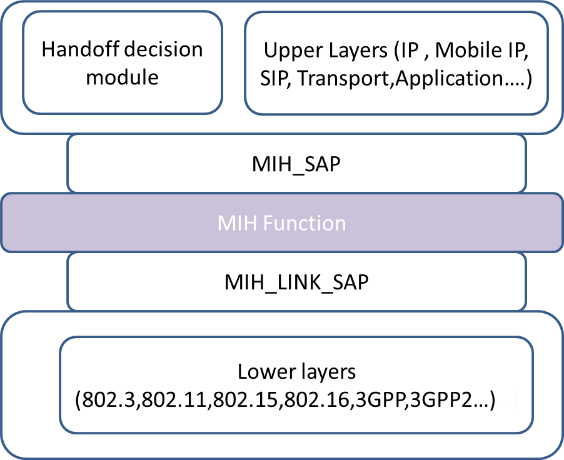 Handoff decision module

Upper Layers (IP , Mobile IP, SIP, Transport,Application….)

MIH_SAP

MIH Function

MIH_LINK_SAP

Lower layers
(802.3,802.11,802.15,802.16,3GPP,3GPP2…)